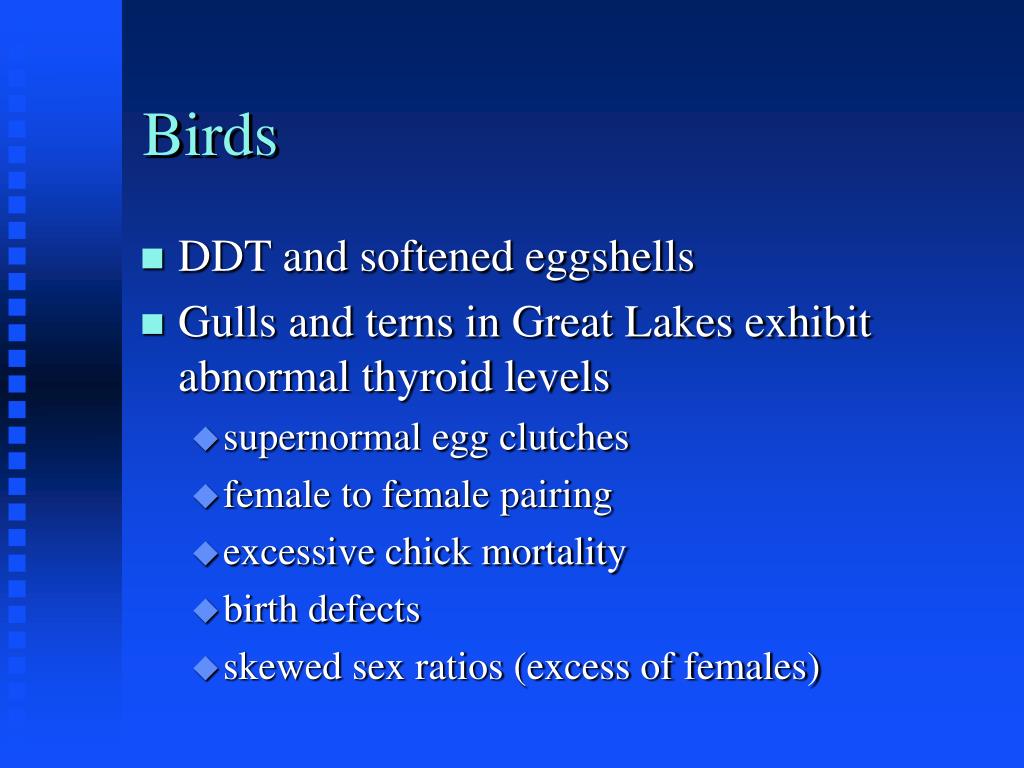 Birds

- DDT and softened eggshells
- Gulls and terns in Great Lakes exhibit abnormal thyroid levels
  - supernormal egg clutches
  - female to female pairing
  - excessive chick mortality
  - birth defects
  - skewed sex ratios (excess of females)